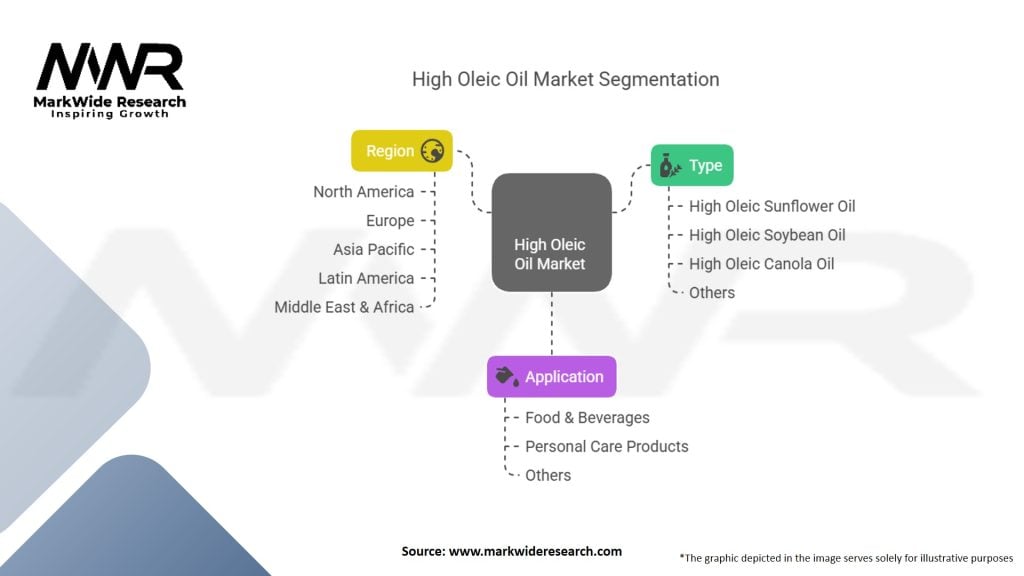 MWR
MarkWide Research
Inspiring Growth

High Oleic Oil Market Segmentation

Region
North America
Europe
Asia Pacific
Latin America
Middle East & Africa

High Oleic Oil Market

Type
High Oleic Sunflower Oil
High Oleic Soybean Oil
High Oleic Canola Oil
Others

Application
Food & Beverages
Personal Care Products
Others

Source: www.markwideresearch.com

*The graphic depicted in the image serves solely for illustrative purposes